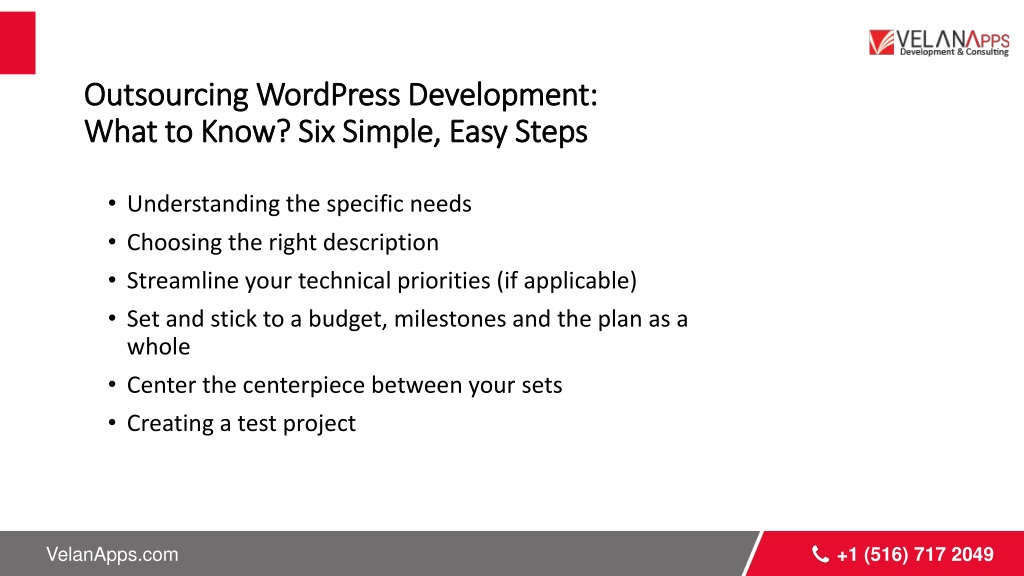 VELANAPPS
Development & Consulting

Outsourcing WordPress Development:
What to Know? Six Simple, Easy Steps

• Understanding the specific needs
• Choosing the right description
• Streamline your technical priorities (if applicable)
• Set and stick to a budget, milestones and the plan as a whole
• Center the centerpiece between your sets
• Creating a test project

VelanApps.com

+1 (516) 717 2049